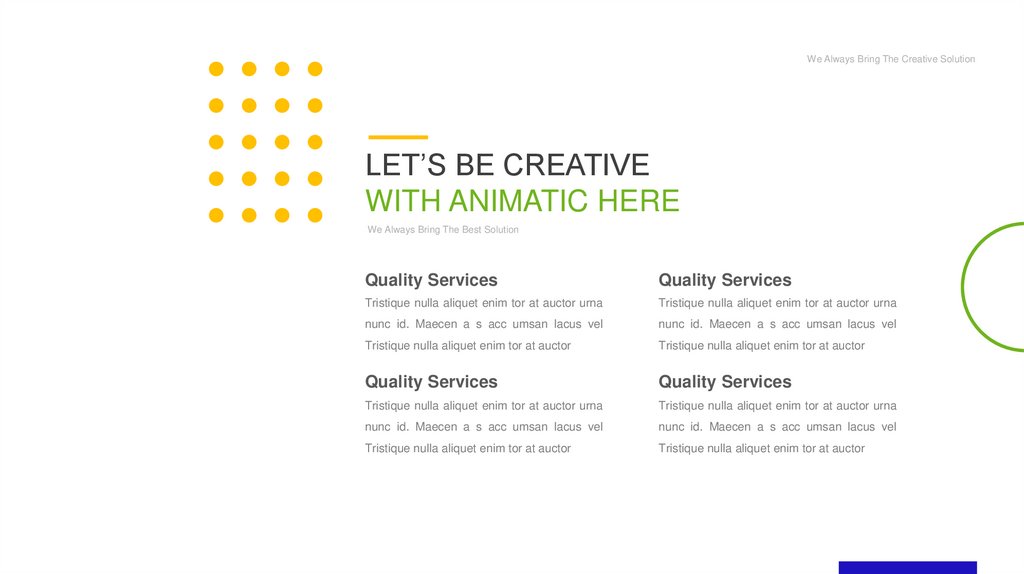 We Always Bring The Creative Solution

LET'S BE CREATIVE
WITH ANIMATIC HERE

We Always Bring The Best Solution

Quality Services
Tristique nulla aliquet enim tor at auctor urna nunc id. Maecen a s acc umsan lacus vel Tristique nulla aliquet enim tor at auctor

Quality Services
Tristique nulla aliquet enim tor at auctor urna nunc id. Maecen a s acc umsan lacus vel Tristique nulla aliquet enim tor at auctor

Quality Services
Tristique nulla aliquet enim tor at auctor urna nunc id. Maecen a s acc umsan lacus vel Tristique nulla aliquet enim tor at auctor

Quality Services
Tristique nulla aliquet enim tor at auctor urna nunc id. Maecen a s acc umsan lacus vel Tristique nulla aliquet enim tor at auctor